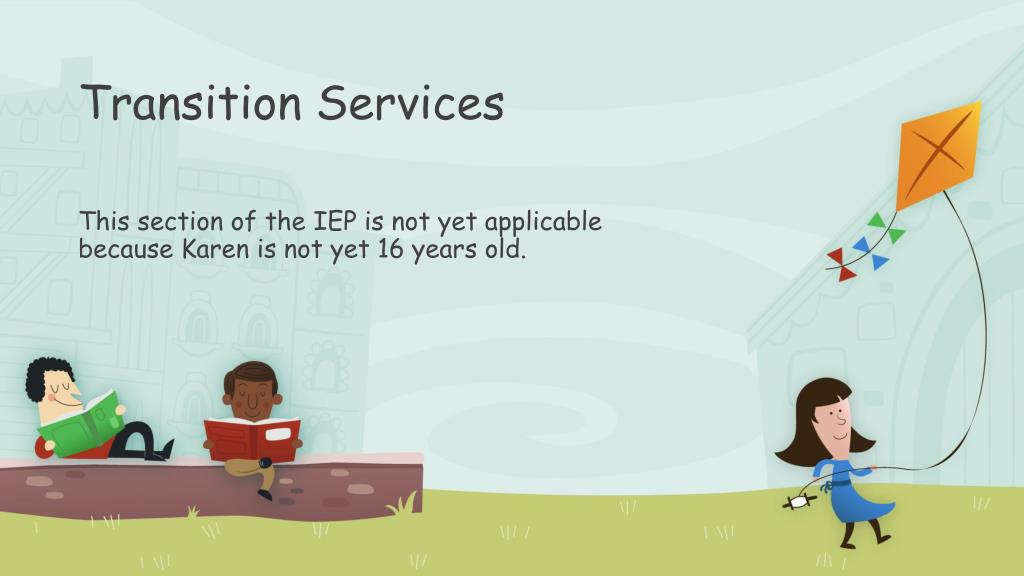 Transition Services

This section of the IEP is not yet applicable because Karen is not yet 16 years old.